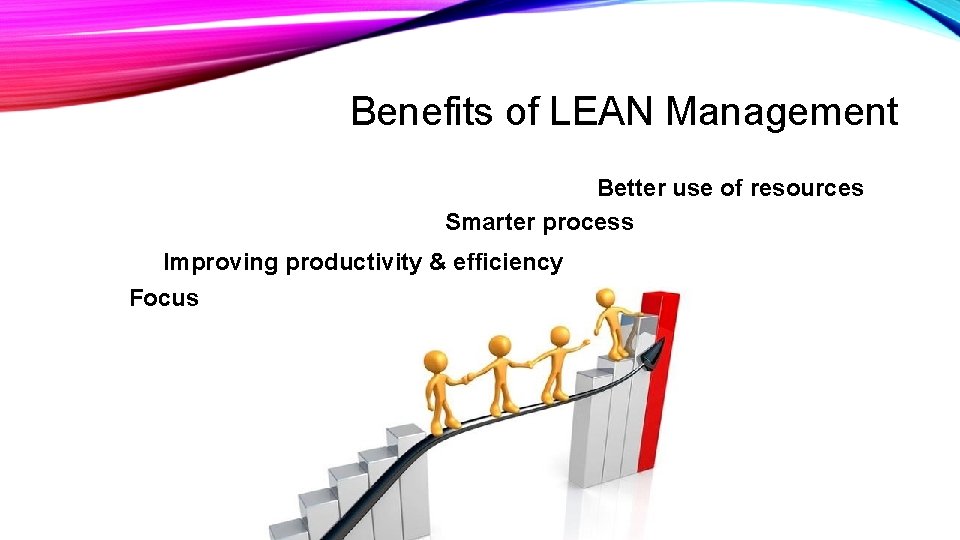 Benefits of LEAN Management

Better use of resources

Smarter process

Improving productivity & efficiency

Focus